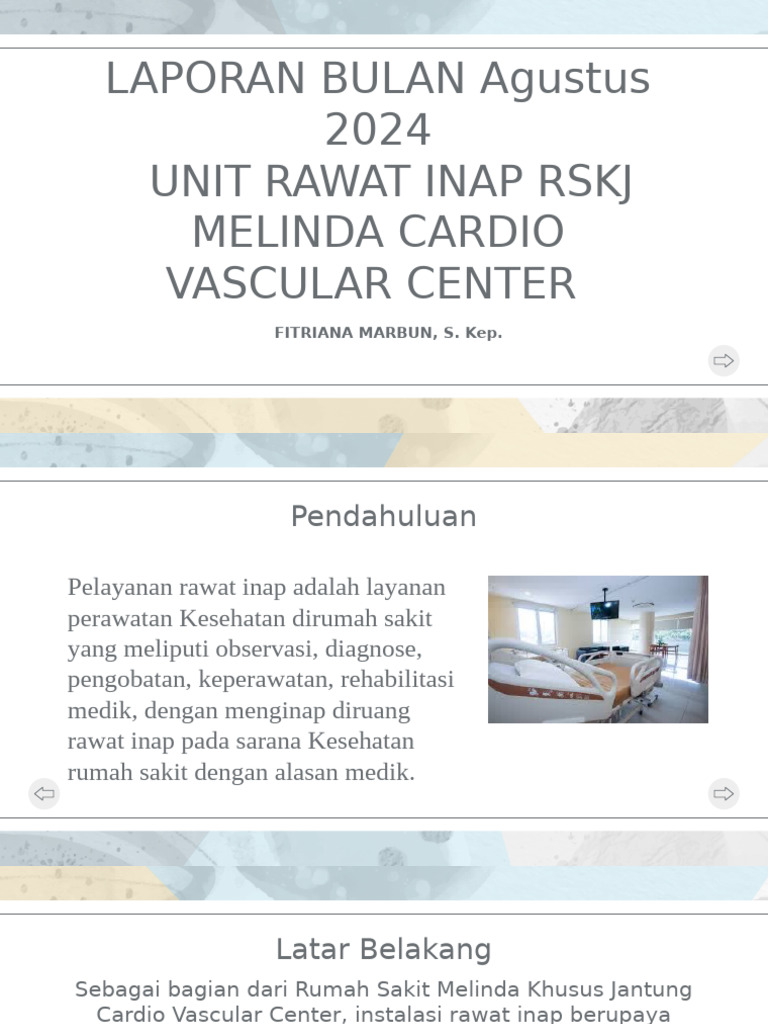 LAPORAN BULAN Agustus 2024
UNIT RAWAT INAP RSKJ MELINDA CARDIO VASCULAR CENTER

FITRIANA MARBUN, S. Kep.

Pendahuluan

Pelayanan rawat inap adalah layanan perawatan Kesehatan dirumah sakit yang meliputi observasi, diagnose, pengobatan, keperawatan, rehabilitasi medik, dengan menginap diruang rawat inap pada sarana Kesehatan rumah sakit dengan alasan medik.

Latar Belakang

Sebagai bagian dari Rumah Sakit Melinda Khusus Jantung Cardio Vascular Center, instalasi rawat inap berupaya